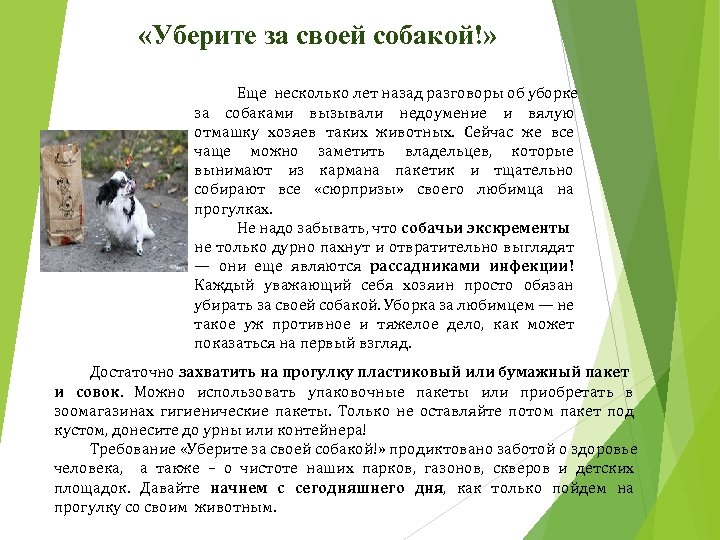 «Уберите за своей собакой!»

Еще несколько лет назад разговоры об уборке за собаками вызывали недоумение и вялую отмашку хозяев таких животных. Сейчас же все чаще можно заметить владельцев, которые вынимают из кармана пакетик и тщательно собирают все «сюрпризы» своего любимца на прогулках.

Не надо забывать, что собачьи экскременты не только дурно пахнут и отвратительно выглядят — они еще являются рассадниками инфекции! Каждый уважающий себя хозяин просто обязан убирать за своей собакой. Уборка за любимцем — не такое уж противное и тяжелое дело, как может показаться на первый взгляд.

Достаточно захватить на прогулку пластиковый или бумажный пакет и совок. Можно использовать упаковочные пакеты или приобретать в зоомагазинах гигиенические пакеты. Только не оставляйте потом пакет под кустом, донесите до урны или контейнера!

Требование «Уберите за своей собакой!» продиктовано заботой о здоровье человека, а также – о чистоте наших парков, газонов, скверов и детских площадок. Давайте начнем с сегодняшнего дня, как только пойдем на прогулку со своим животным.